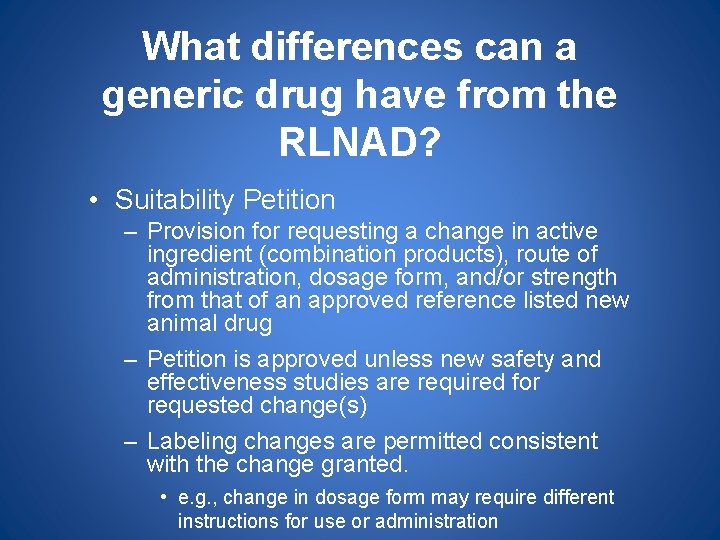 What differences can a generic drug have from the RLNAD?

• Suitability Petition

– Provision for requesting a change in active ingredient (combination products), route of administration, dosage form, and/or strength from that of an approved reference listed new animal drug

– Petition is approved unless new safety and effectiveness studies are required for requested change(s)

– Labeling changes are permitted consistent with the change granted.

• e.g., change in dosage form may require different instructions for use or administration